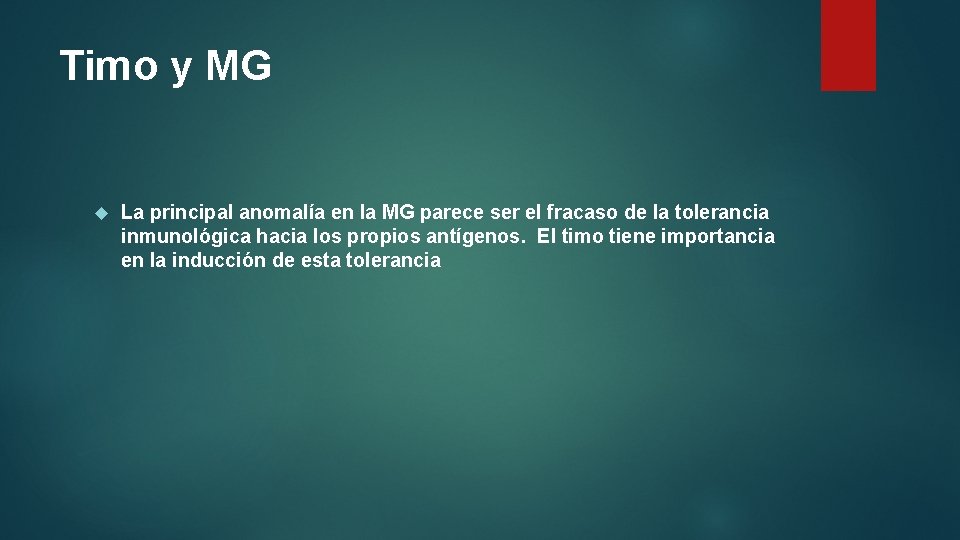 Timo y MG

La principal anomalía en la MG parece ser el fracaso de la tolerancia inmunológica hacia los propios antígenos. El timo tiene importancia en la inducción de esta tolerancia